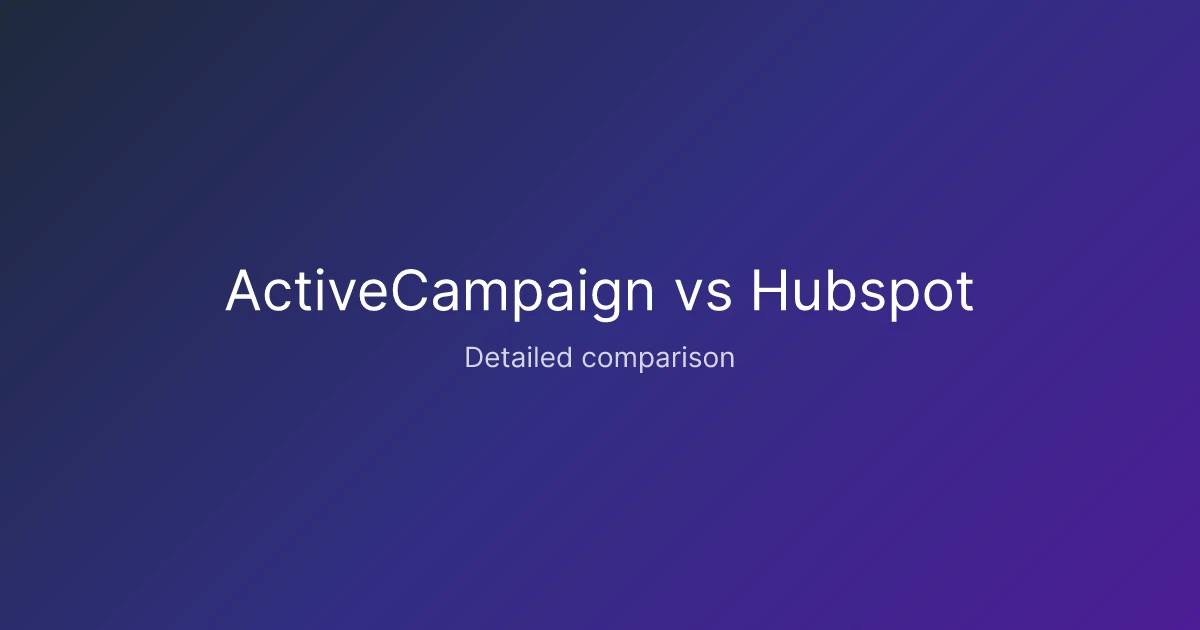 ActiveCampaign vs Hubspot

Detailed comparison